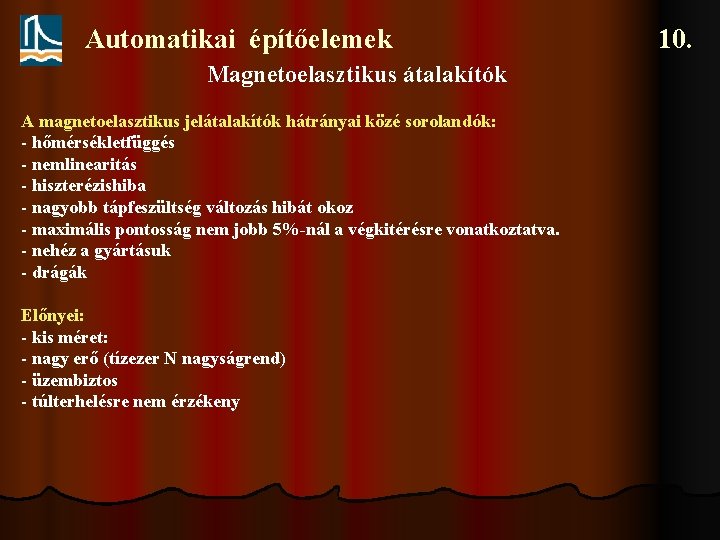 Automatikai építőelemek

10.

Magnetoelasztikus átalakítók

A magnetoelasztikus jelátalakítók hátrányai közé sorolandók:
- hőmérsékletfüggés
- nemlinearitás
- hiszterézishiba
- nagyobb tápfeszültség változás hibát okoz
- maximális pontosság nem jobb 5%-nál a végkitérésre vonatkoztatva.
- nehéz a gyártásuk
- drágák

Előnyei:
- kis méret:
- nagy erő (tízezer N nagyságrend)
- üzembiztos
- túlterhelésre nem érzékeny